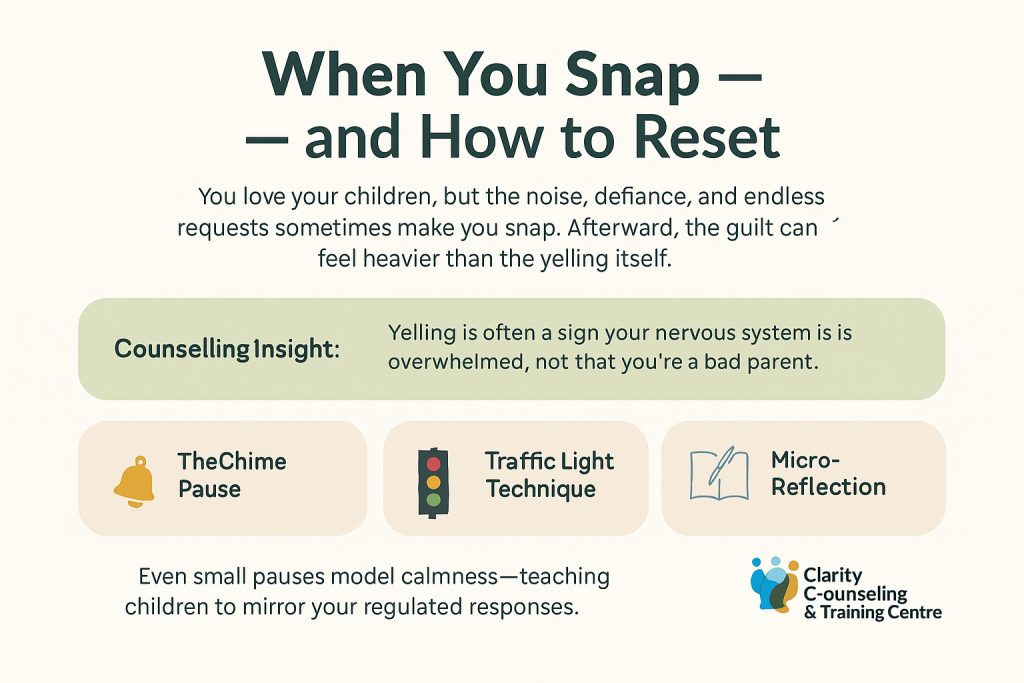 When You Snap —
— and How to Reset

You love your children, but the noise, defiance, and endless requests sometimes make you snap. Afterward, the guilt can ´ feel heavier than the yelling itself.

Counselling Insight: Yelling is often a sign your nervous system is is overwhelmed, not that you're a bad parent.

TheChime Pause

Traffic Light Technique

Micro-Reflection

Even small pauses model calmness—teaching children to mirror your regulated responses.

Clarity C-ounseling & Training Centre